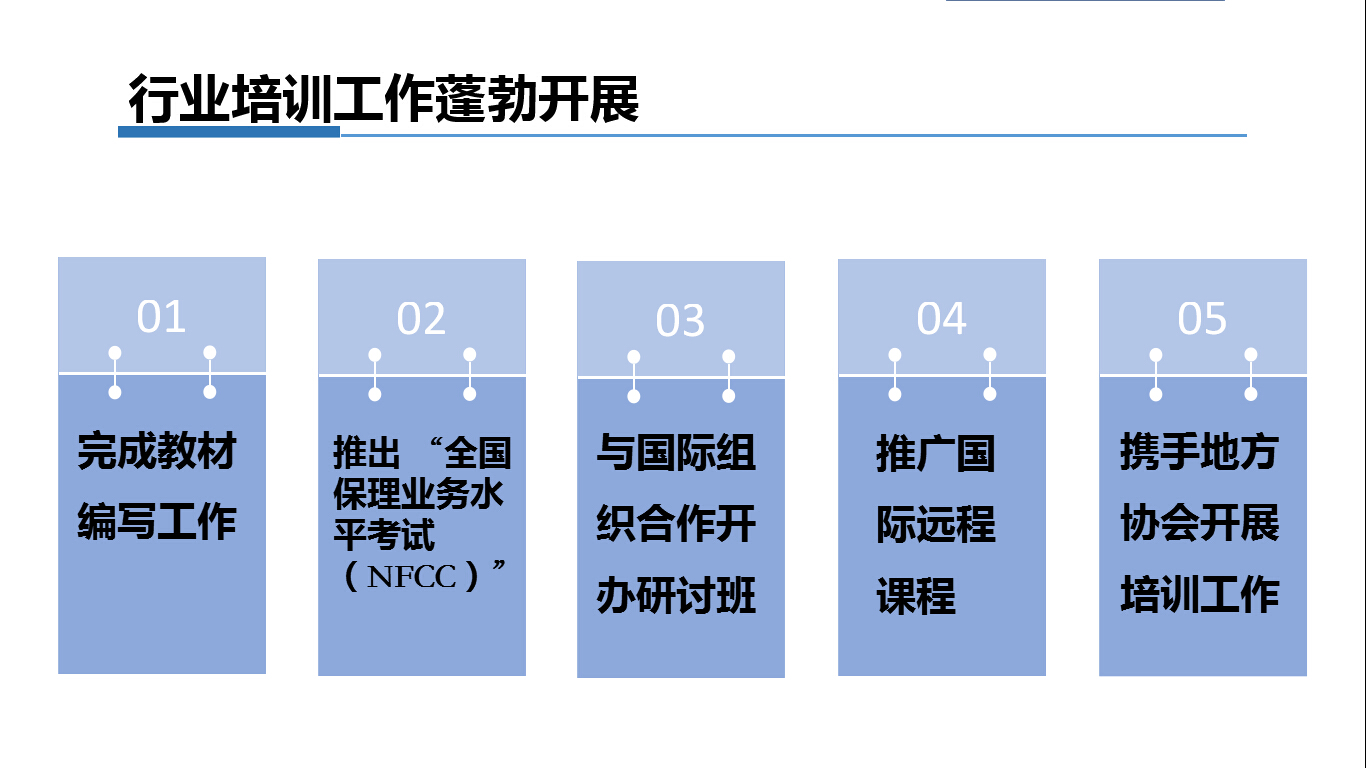 行业培训工作蓬勃开展

01

完成教材编写工作

02

推出“全国保理业务水平考试（NFCC）”

03

与国际组织合作开办研讨班

04

推广国际远程课程

05

携手地方协会开展培训工作